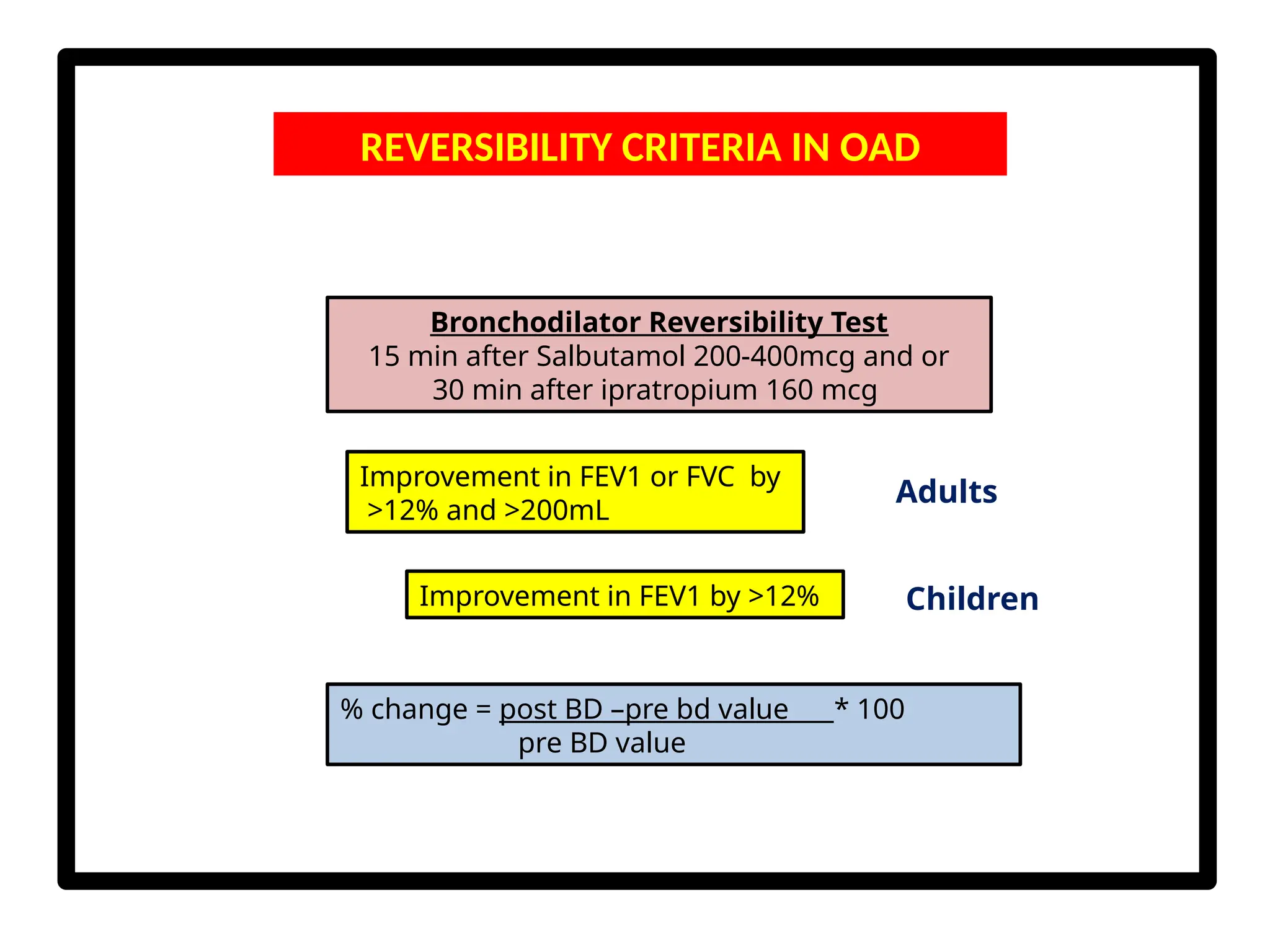 REVERSIBILITY CRITERIA IN OAD

Bronchodilator Reversibility Test
15 min after Salbutamol 200-400mcg and or 30 min after ipratropium 160 mcg

Improvement in FEV1 or FVC by >12% and >200mL

Adults

Improvement in FEV1 by >12%

Children

% change = post BD –pre bd value * 100
pre BD value